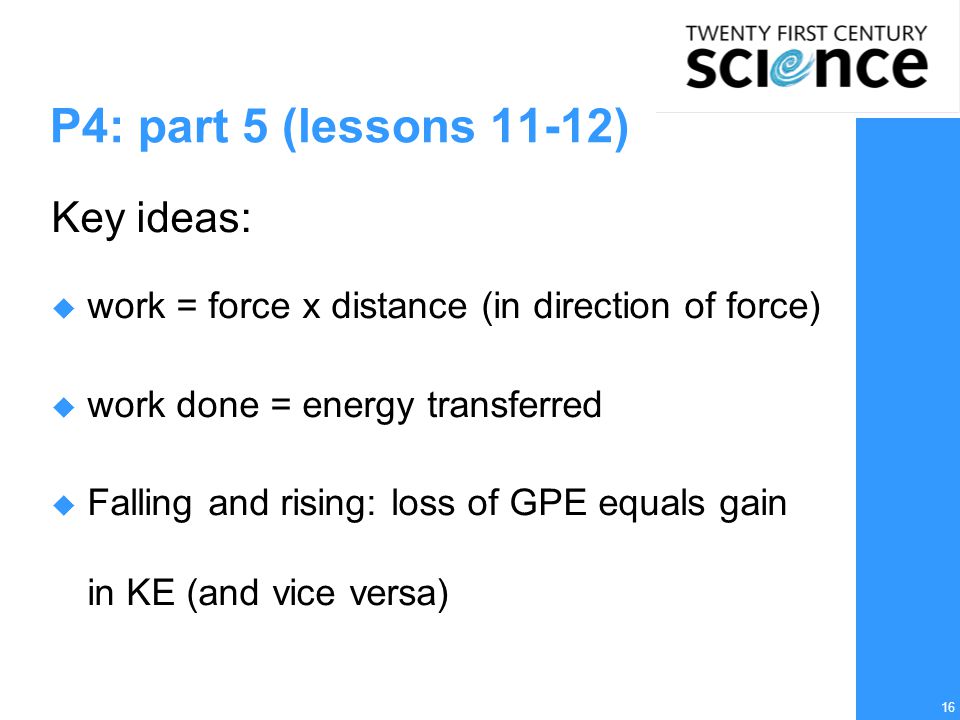 TWENTY FIRST CENTURY
science

P4: part 5 (lessons 11-12)

Key ideas:

work = force x distance (in direction of force)

work done = energy transferred

Falling and rising: loss of GPE equals gain in KE (and vice versa)

16